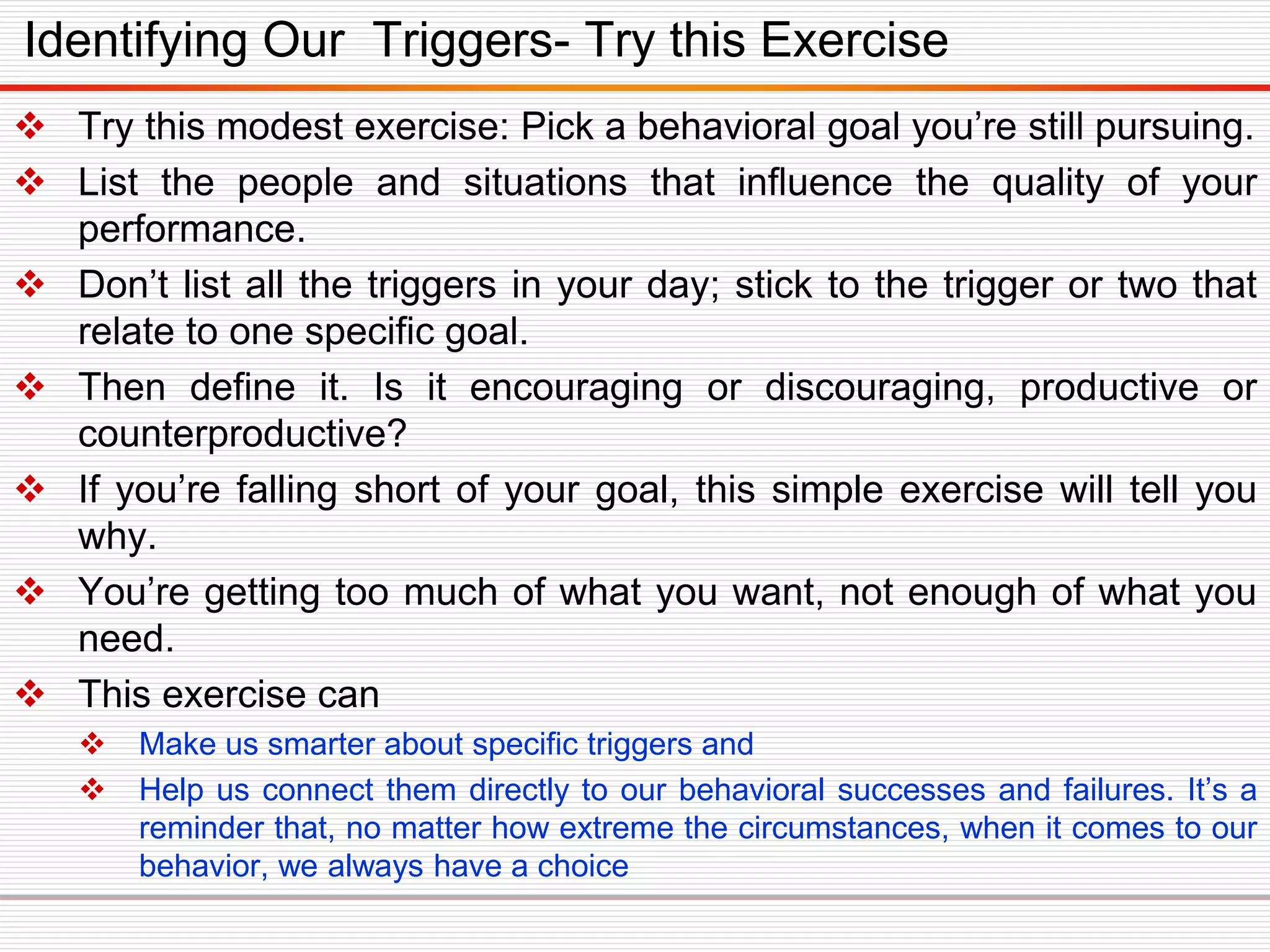 Identifying Our Triggers- Try this Exercise

❖ Try this modest exercise: Pick a behavioral goal you’re still pursuing.

❖ List the people and situations that influence the quality of your performance.

❖ Don’t list all the triggers in your day; stick to the trigger or two that relate to one specific goal.

❖ Then define it. Is it encouraging or discouraging, productive or counterproductive?

❖ If you’re falling short of your goal, this simple exercise will tell you why.

❖ You’re getting too much of what you want, not enough of what you need.

❖ This exercise can

❖ Make us smarter about specific triggers and

❖ Help us connect them directly to our behavioral successes and failures. It’s a reminder that, no matter how extreme the circumstances, when it comes to our behavior, we always have a choice